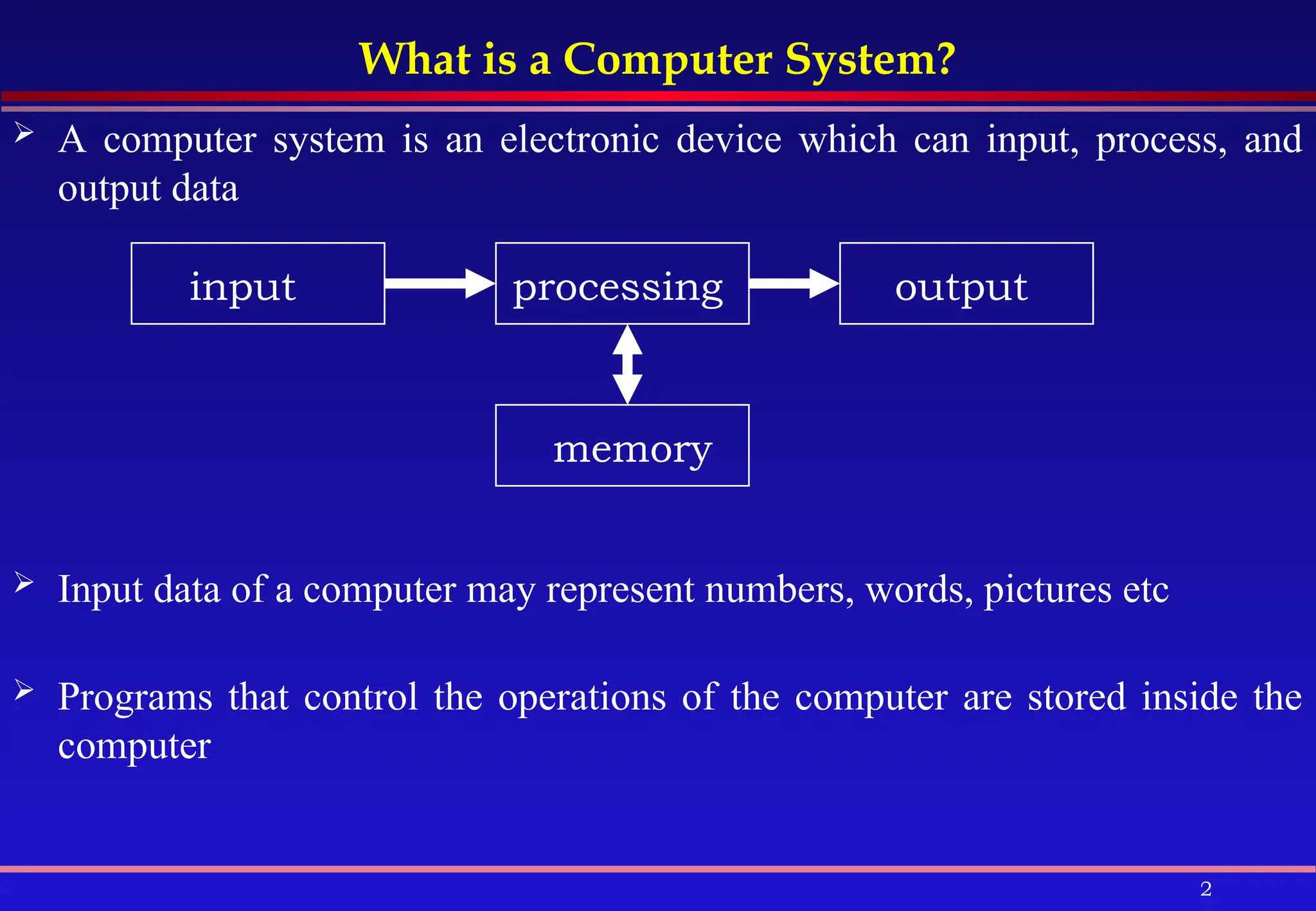 What is a Computer System?

➢ A computer system is an electronic device which can input, process, and output data

input

processing

output

memory

➢ Input data of a computer may represent numbers, words, pictures etc

➢ Programs that control the operations of the computer are stored inside the computer

2